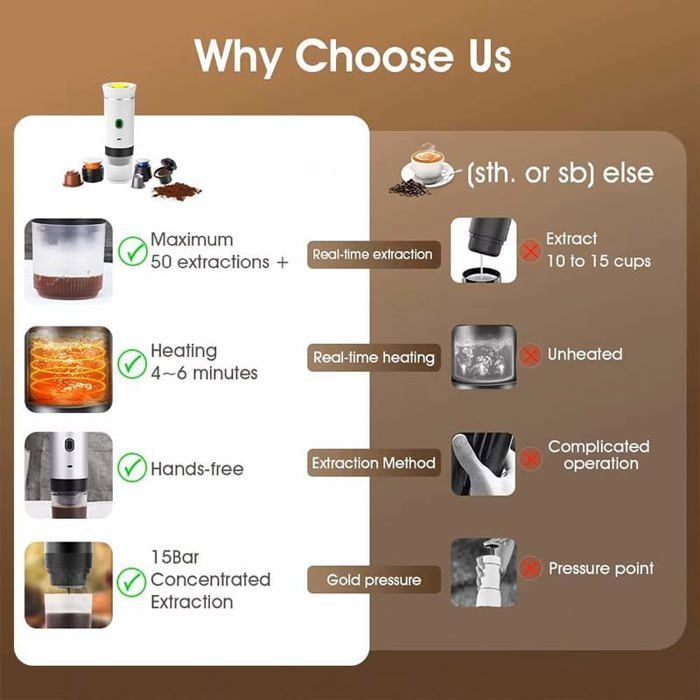 Why Choose Us

(sth. or sb) else

Maximum 50 extractions +

Real-time extraction

Extract 10 to 15 cups

Heating 4~6 minutes

Real-time heating

Unheated

Hands-free

Extraction Method

Complicated operation

15Bar Concentrated Extraction

Gold pressure

Pressure point